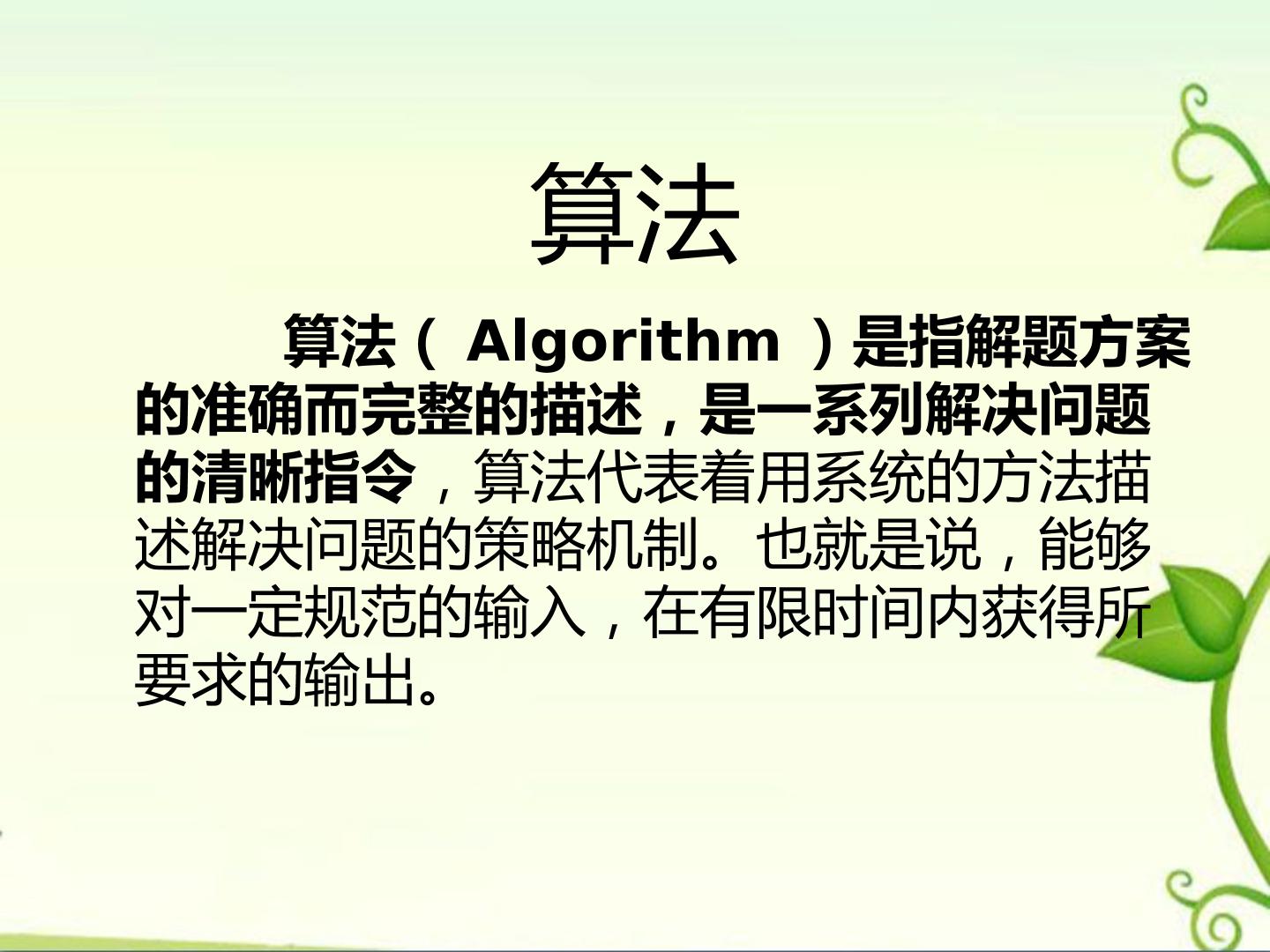 算法

算法（Algorithm）是指解题方案的准确而完整的描述，是一系列解决问题的清晰指令，算法代表着用系统的方法描述解决问题的策略机制。也就是说，能够对一定规范的输入，在有限时间内获得所要求的输出。